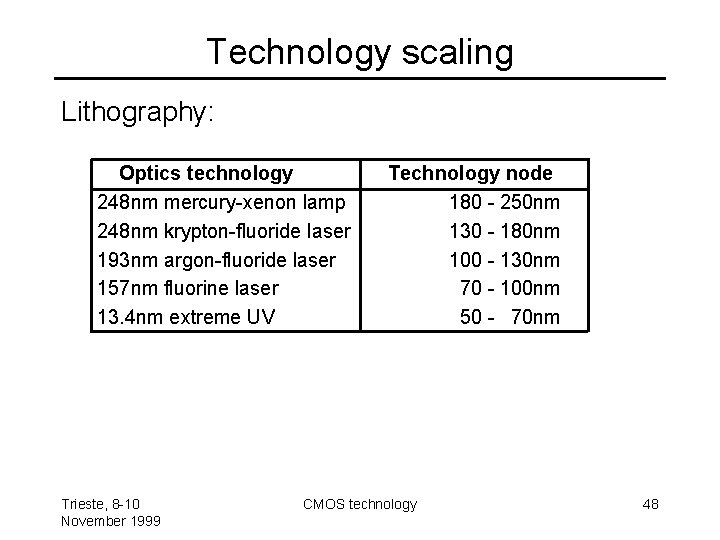 Technology scaling

Lithography:

| Optics technology | Technology node |
|---|---|
| 248nm mercury-xenon lamp | 180 - 250nm |
| 248nm krypton-fluoride laser | 130 - 180nm |
| 193nm argon-fluoride laser | 100 - 130nm |
| 157nm fluorine laser | 70 - 100nm |
| 13.4nm extreme UV | 50 - 70nm |

Trieste, 8-10 November 1999

CMOS technology

48